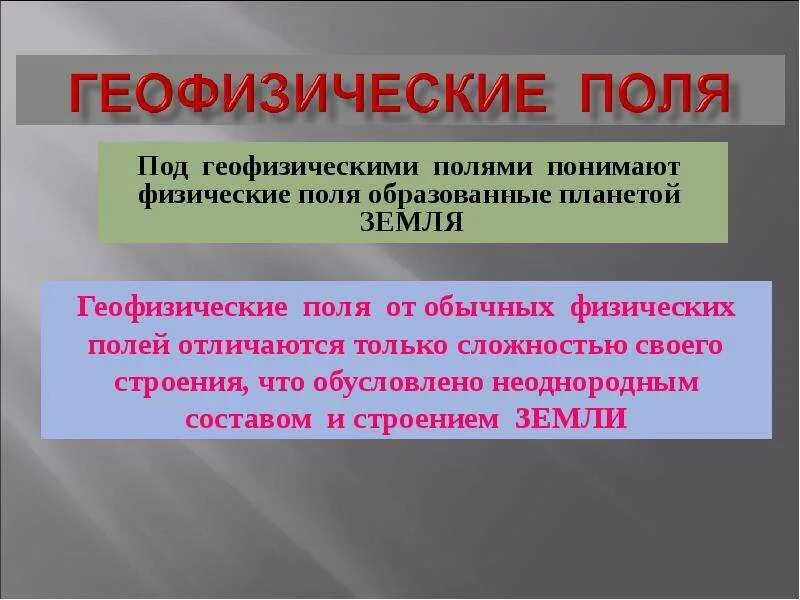 ГЕОФИЗИЧЕСКИЕ ПОЛЯ

Под геофизическими полями понимают физические поля образованные планетой ЗЕМЛЯ

Геофизические поля от обычных физических полей отличаются только сложностью своего строения, что обусловлено неоднородным составом и строением ЗЕМЛИ